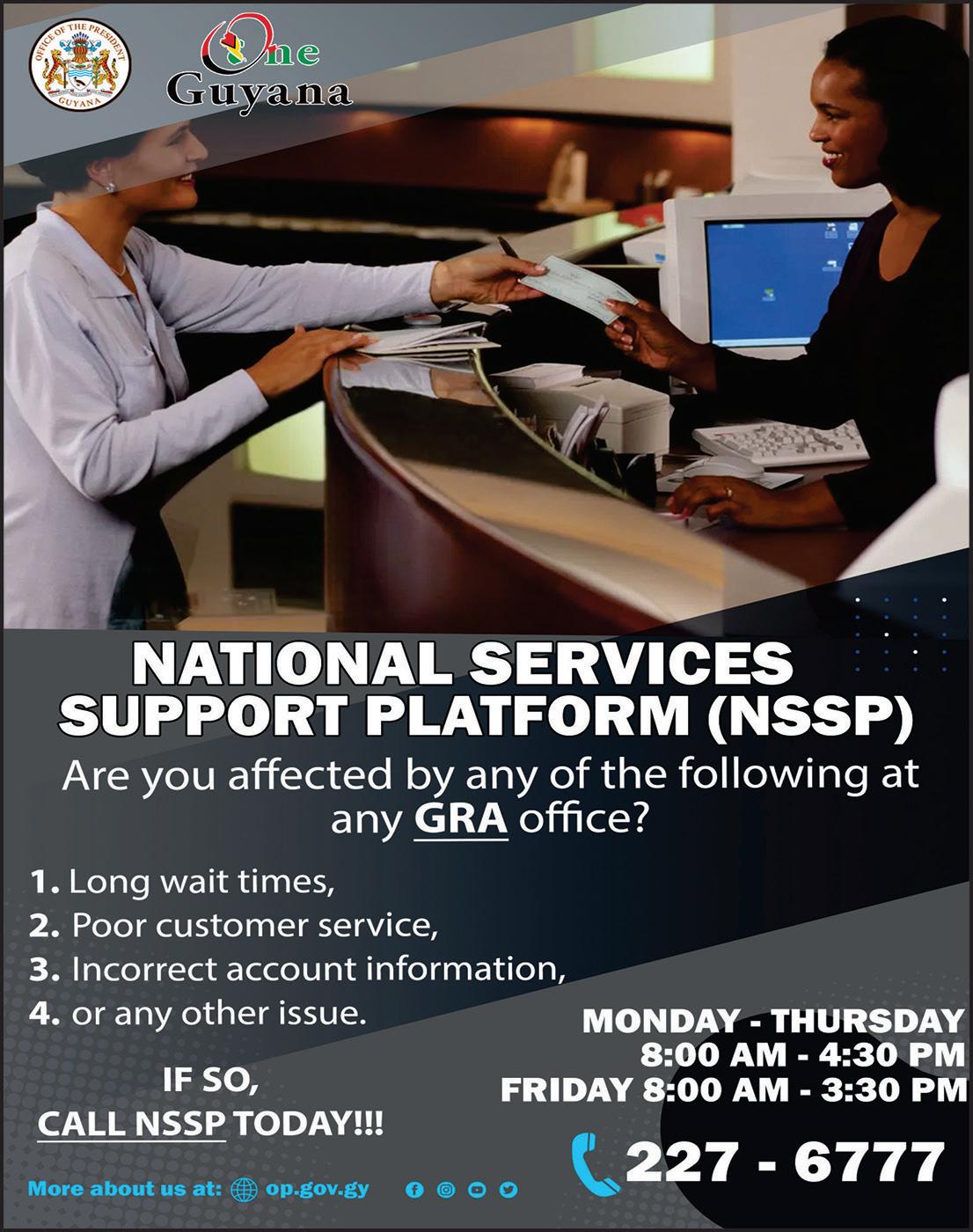 OFFICE OF THE PRESIDENT
GUYANA

One
Guyana

NATIONAL SERVICES SUPPORT PLATFORM (NSSP)

Are you affected by any of the following at any GRA office?

1. Long wait times,
2. Poor customer service,
3. Incorrect account information,
4. or any other issue.

IF SO,
CALL NSSP TODAY!!!

MONDAY - THURSDAY
8:00 AM - 4:30 PM
FRIDAY 8:00 AM - 3:30 PM

227 - 6777

More about us at: op.gov.gy